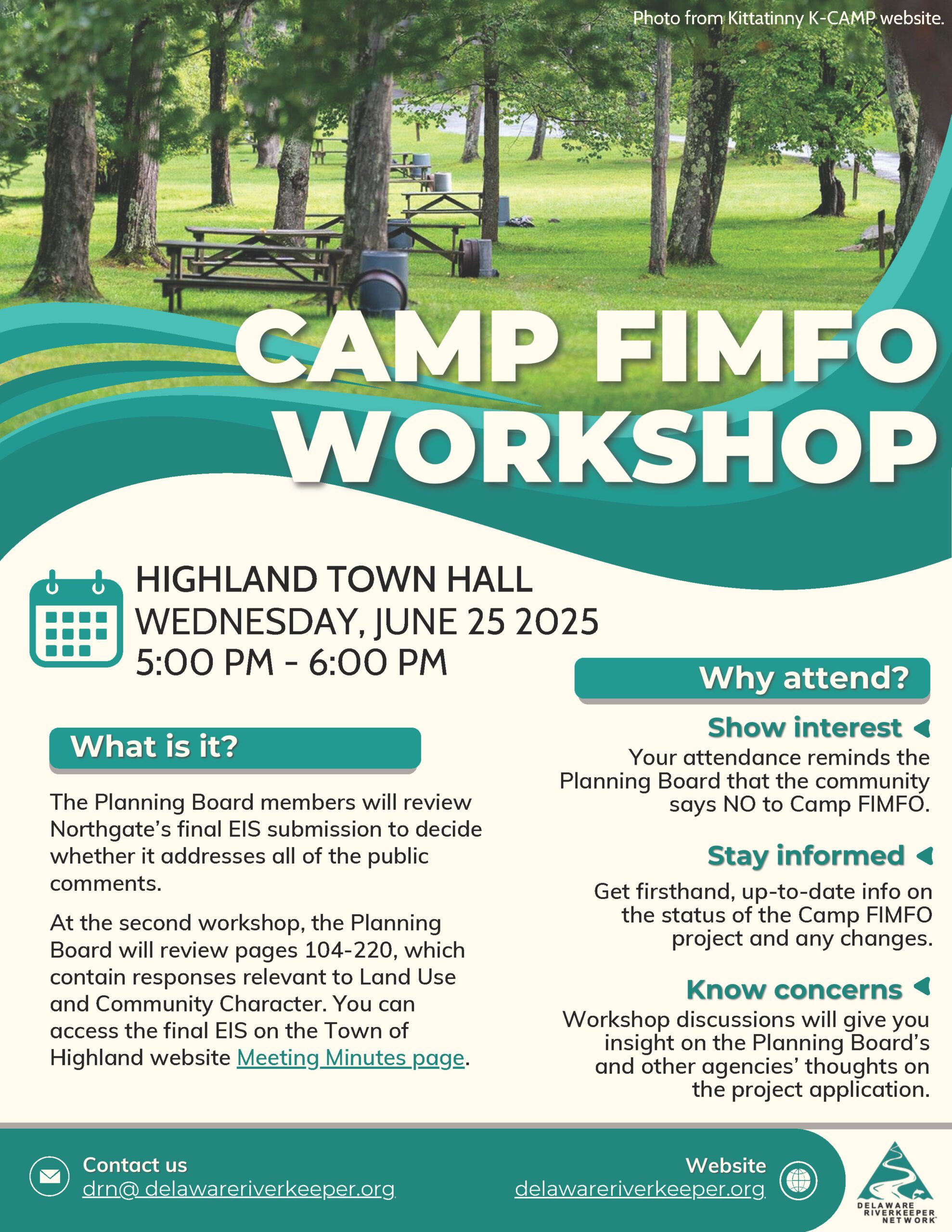 Photo from Kittatinny K-CAMP website.

CAMP FIMFO WORKSHOP

HIGHLAND TOWN HALL
WEDNESDAY, JUNE 25 2025
5:00 PM - 6:00 PM

What is it?

The Planning Board members will review Northgate's final EIS submission to decide whether it addresses all of the public comments.

At the second workshop, the Planning Board will review pages 104-220, which contain responses relevant to Land Use and Community Character. You can access the final EIS on the Town of Highland website Meeting Minutes page.

Why attend?

Show interest
Your attendance reminds the Planning Board that the community says NO to Camp FIMFO.

Stay informed
Get firsthand, up-to-date info on the status of the Camp FIMFO project and any changes.

Know concerns
Workshop discussions will give you insight on the Planning Board's and other agencies' thoughts on the project application.

Contact us
drn@ delawareriverkeeper.org

Website
delawareriverkeeper.org

DELAWARE RIVERKEEPER NETWORK